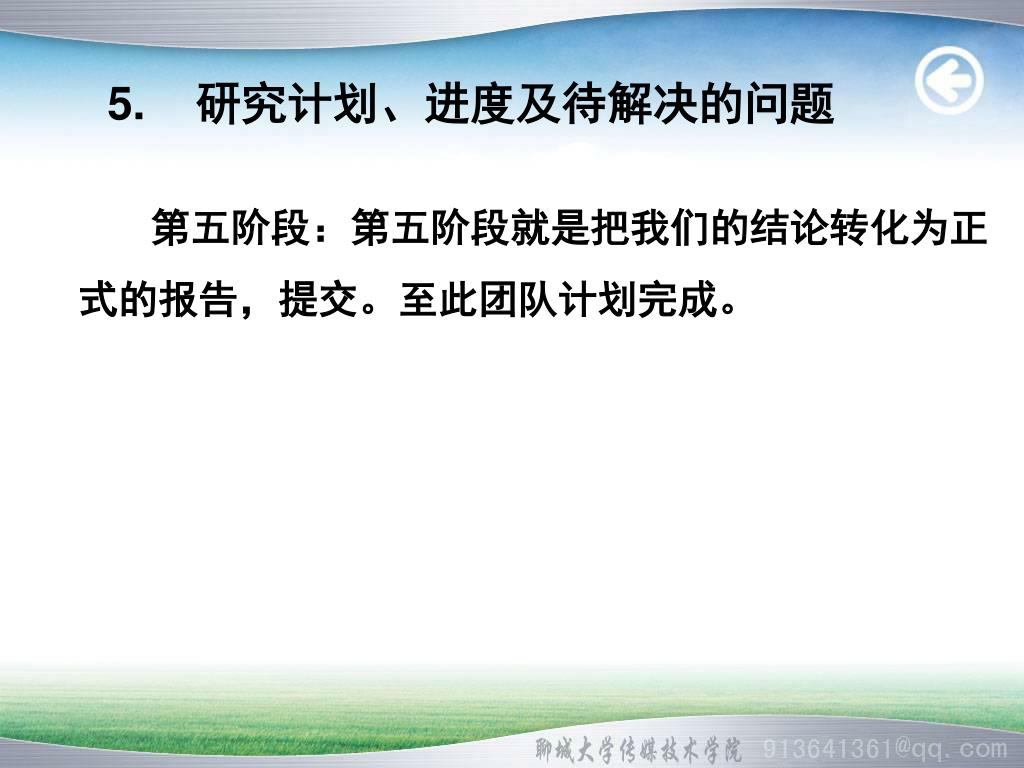 5. 研究计划、进度及待解决的问题

第五阶段：第五阶段就是把我们的结论转化为正式的报告，提交。至此团队计划完成。

聊城大学传媒技术学院 913641361@qq.com